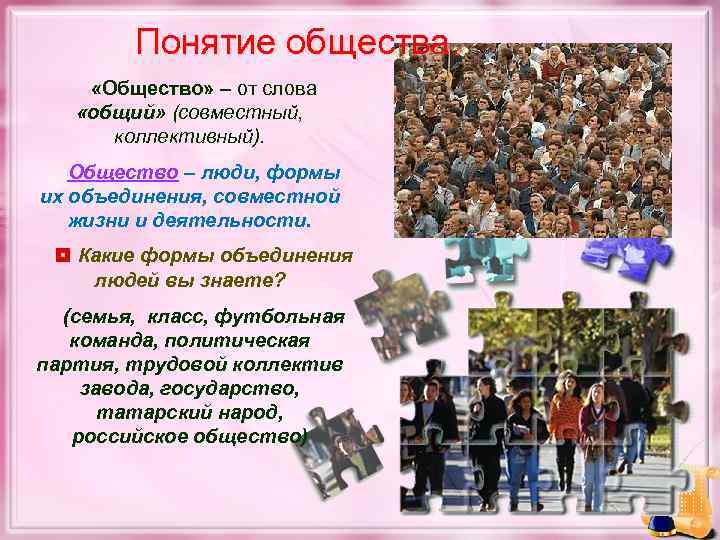 Понятие общества.

«Общество» – от слова «общий» (совместный, коллективный).

Общество – люди, формы их объединения, совместной жизни и деятельности.

Какие формы объединения людей вы знаете?

(семья, класс, футбольная команда, политическая партия, трудовой коллектив завода, государство, татарский народ, российское общество)